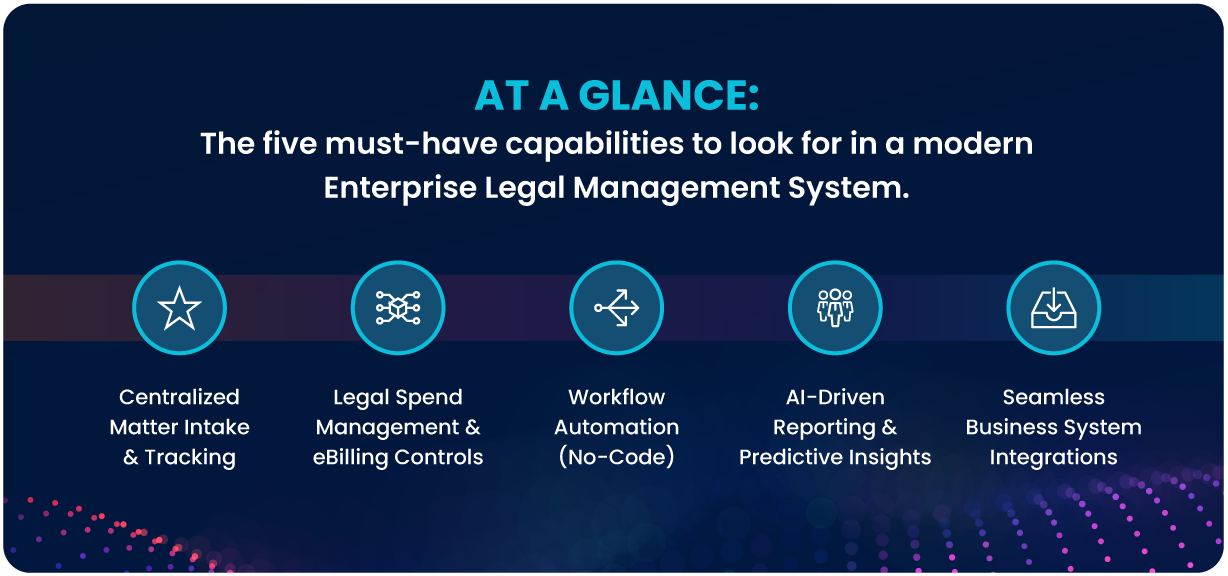 AT A GLANCE:
The five must-have capabilities to look for in a modern Enterprise Legal Management System.

Centralized Matter Intake & Tracking

Legal Spend Management & eBilling Controls

Workflow Automation (No-Code)

AI-Driven Reporting & Predictive Insights

Seamless Business System Integrations